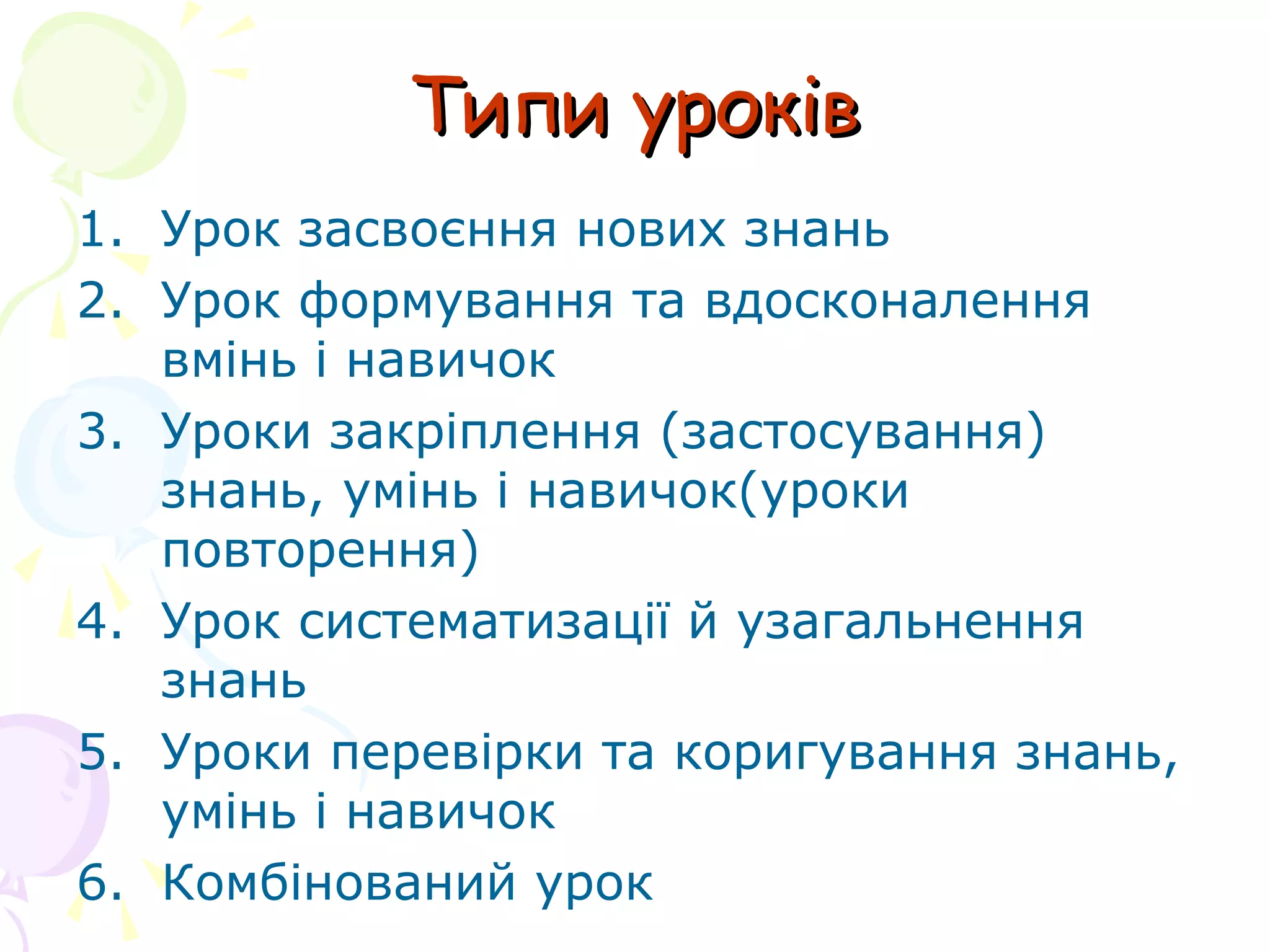 Типи уроків

1. Урок засвоєння нових знань
2. Урок формування та вдосконалення вмінь і навичок
3. Уроки закріплення (застосування) знань, умінь і навичок(уроки повторення)
4. Урок систематизації й узагальнення знань
5. Уроки перевірки та коригування знань, умінь і навичок
6. Комбінований урок